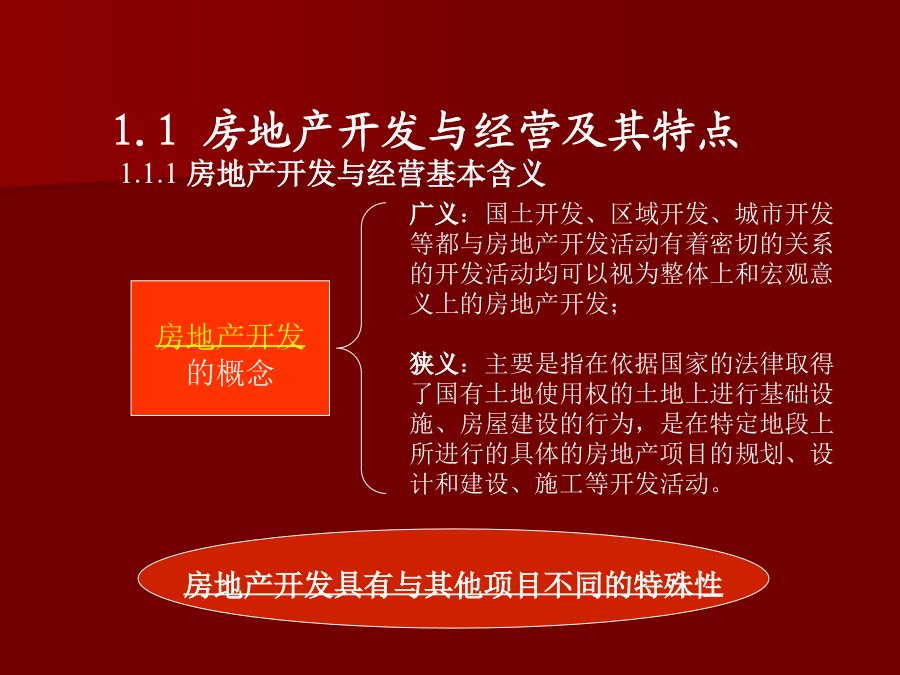 1.1 房地产开发与经营及其特点

1.1.1 房地产开发与经营基本含义

房地产开发的概念

广义：国土开发、区域开发、城市开发等都与房地产开发活动有着密切的关系的开发活动均可以视为整体上和宏观意义上的房地产开发；

狭义：主要是指在依据国家的法律取得了国有土地使用权的土地上进行基础设施、房屋建设的行为，是在特定地段上所进行的具体的房地产项目的规划、设计和建设、施工等开发活动。

房地产开发具有与其他项目不同的特殊性